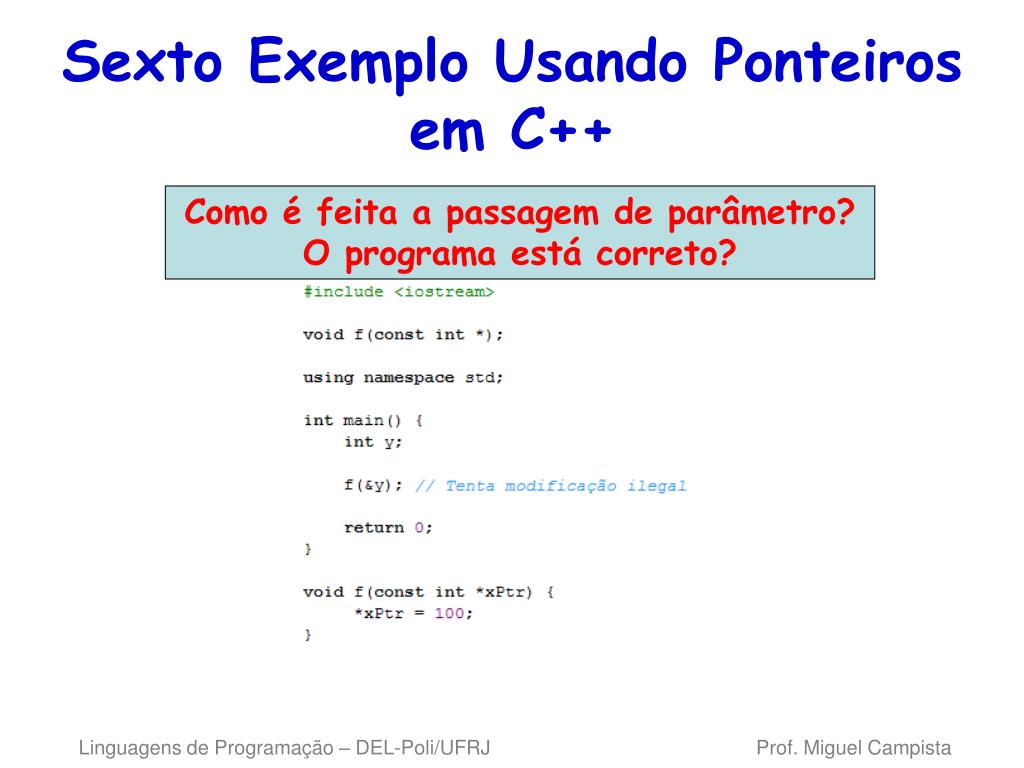 Sexto Exemplo Usando Ponteiros em C++

Como é feita a passagem de parâmetro?
O programa está correto?

#include <iostream>

void f(const int *);

using namespace std;

int main() {
    int y;

    f(&y); // Tenta modificação ilegal

    return 0;
}

void f(const int *xPtr) {
     *xPtr = 100;
}

Linguagens de Programação – DEL-Poli/UFRJ

Prof. Miguel Campista